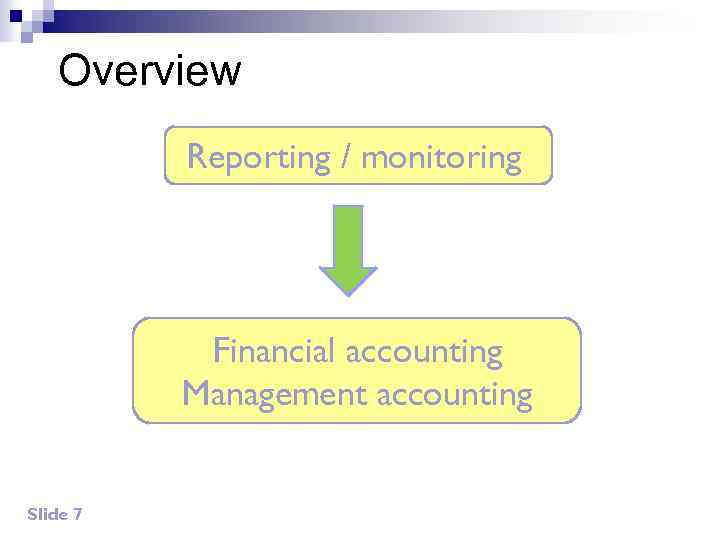 Overview

Reporting / monitoring

Financial accounting
Management accounting

Slide 7